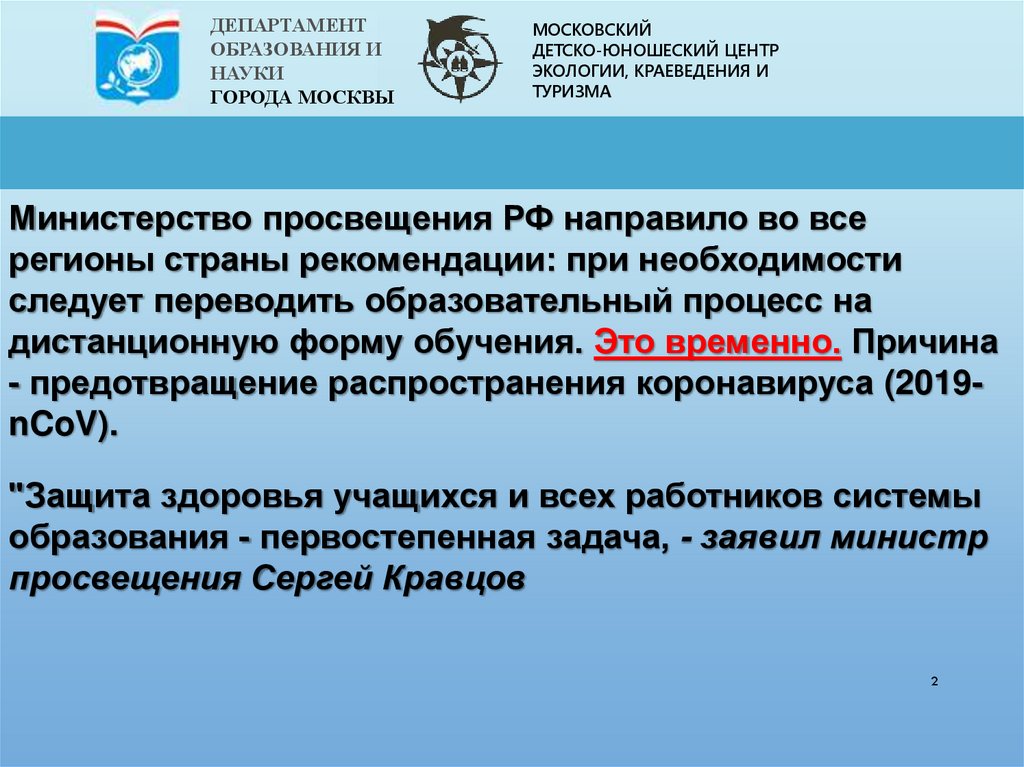 ДЕПАРТАМЕНТ ОБРАЗОВАНИЯ И НАУКИ ГОРОДА МОСКВЫ

МОСКОВСКИЙ ДЕТСКО-ЮНОШЕСКИЙ ЦЕНТР ЭКОЛОГИИ, КРАЕВЕДЕНИЯ И ТУРИЗМА

Министерство просвещения РФ направило во все регионы страны рекомендации: при необходимости следует переводить образовательный процесс на дистанционную форму обучения. Это временно. Причина - предотвращение распространения коронавируса (2019-nCoV).

"Защита здоровья учащихся и всех работников системы образования - первостепенная задача, - заявил министр просвещения Сергей Кравцов

2